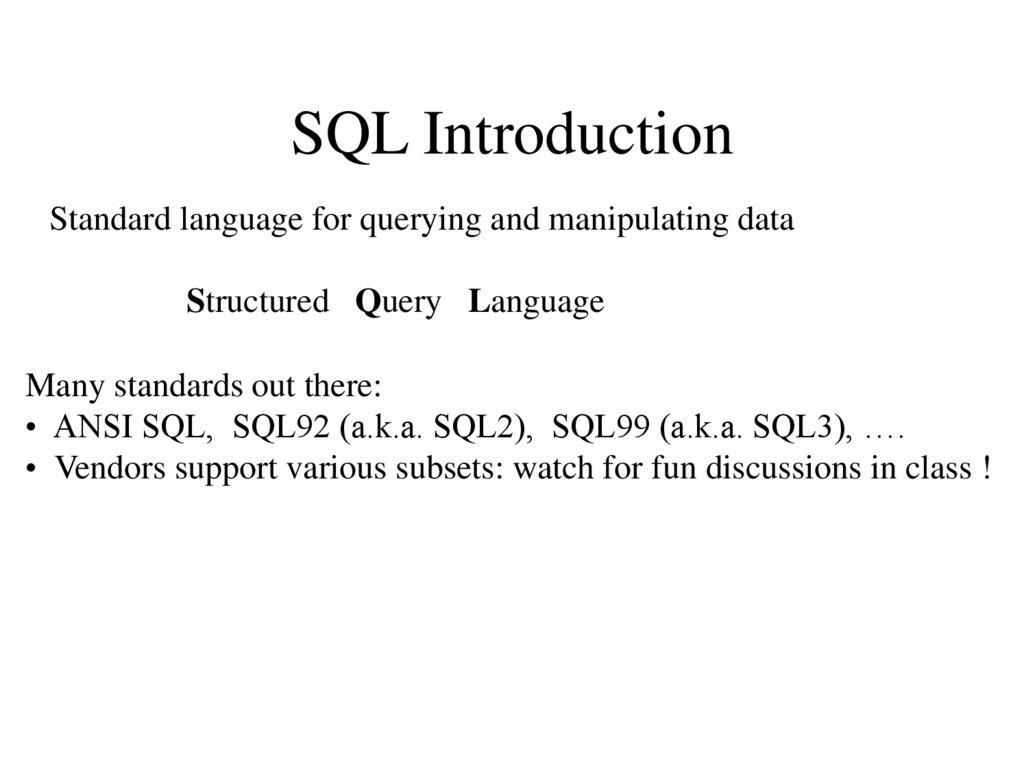 SQL Introduction

Standard language for querying and manipulating data

Structured Query Language

Many standards out there:
• ANSI SQL, SQL92 (a.k.a. SQL2), SQL99 (a.k.a. SQL3), ….
• Vendors support various subsets: watch for fun discussions in class !